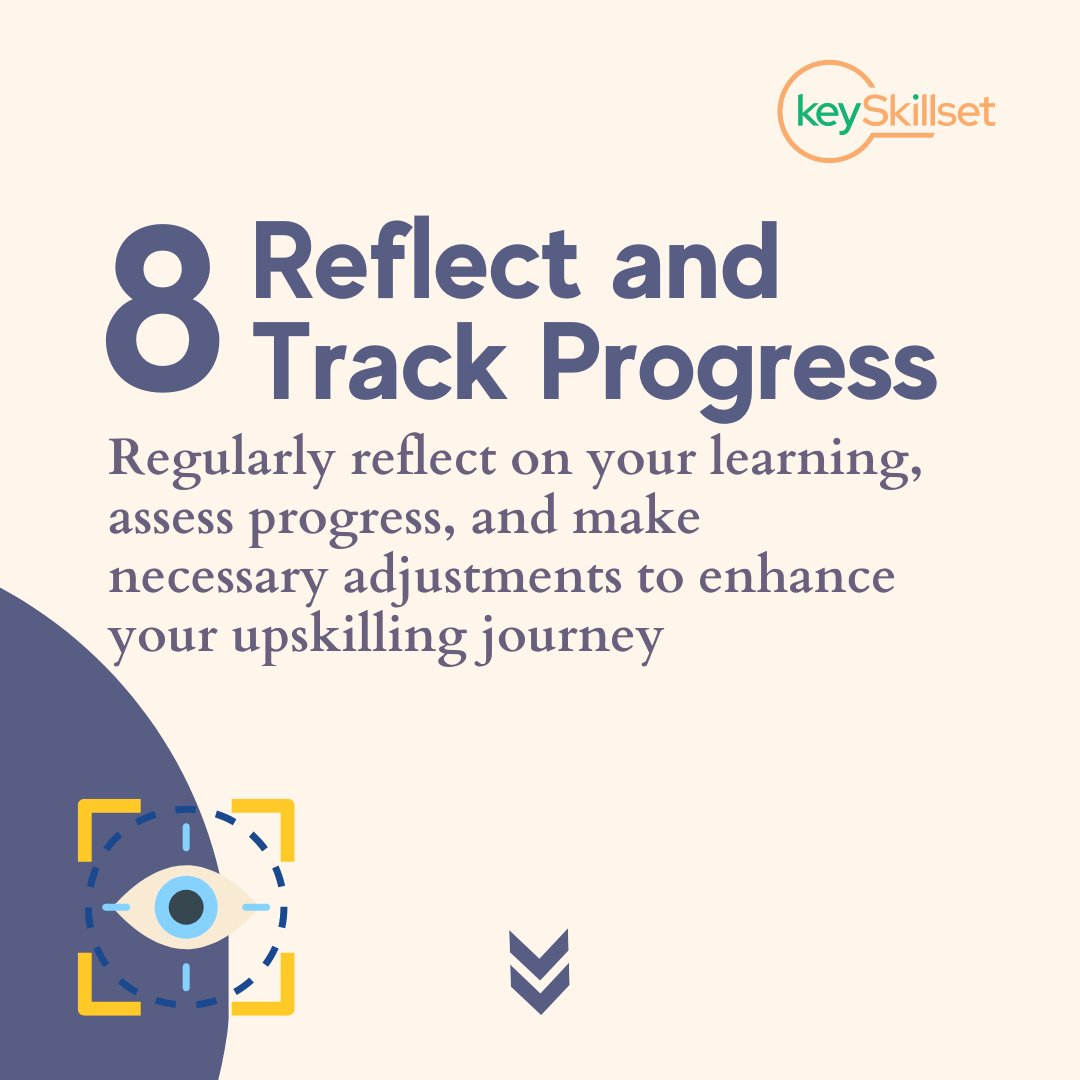 keySkillset

8 Reflect and Track Progress

Regularly reflect on your learning, assess progress, and make necessary adjustments to enhance your upskilling journey